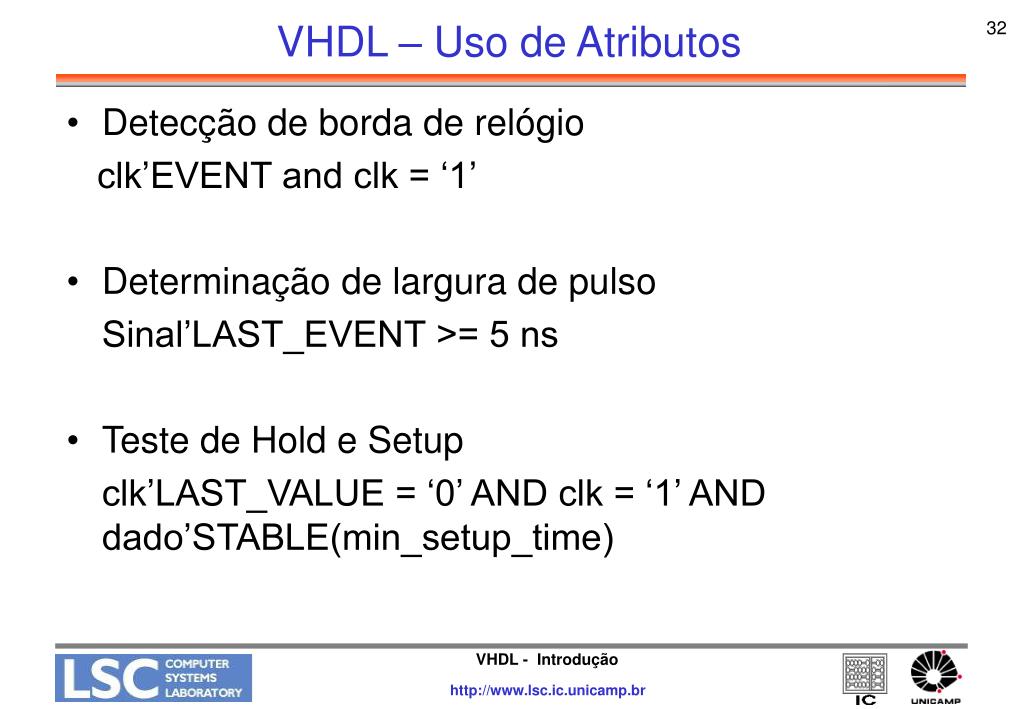 VHDL – Uso de Atributos

32

• Detecção de borda de relógio
clk’EVENT and clk = ‘1’

• Determinação de largura de pulso
Sinal’LAST_EVENT >= 5 ns

• Teste de Hold e Setup
clk’LAST_VALUE = ‘0’ AND clk = ‘1’ AND dado’STABLE(min_setup_time)

LSC COMPUTER SYSTEMS LABORATORY

VHDL - Introdução

http://www.lsc.ic.unicamp.br

IC

UNICAMP